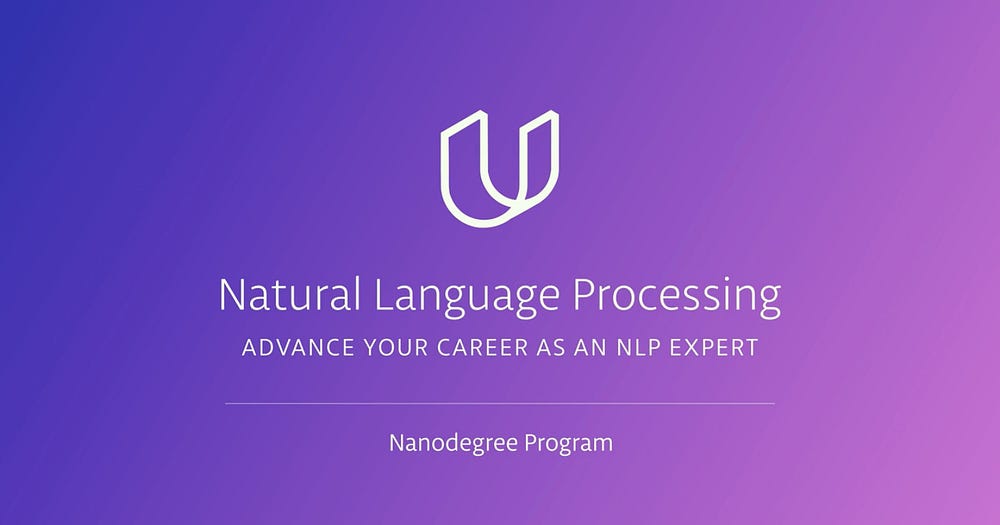 Natural Language Processing

ADVANCE YOUR CAREER AS AN NLP EXPERT

Nanodegree Program